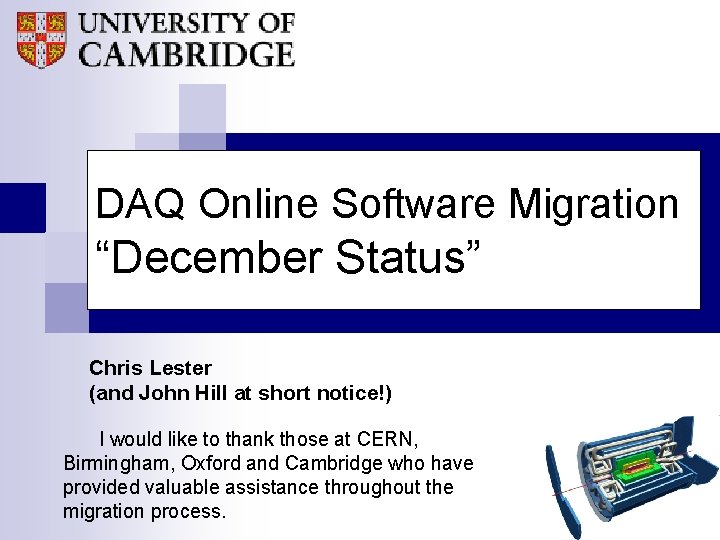 UNIVERSITY OF CAMBRIDGE

DAQ Online Software Migration
“December Status”

Chris Lester
(and John Hill at short notice!)

I would like to thank those at CERN, Birmingham, Oxford and Cambridge who have provided valuable assistance throughout the migration process.